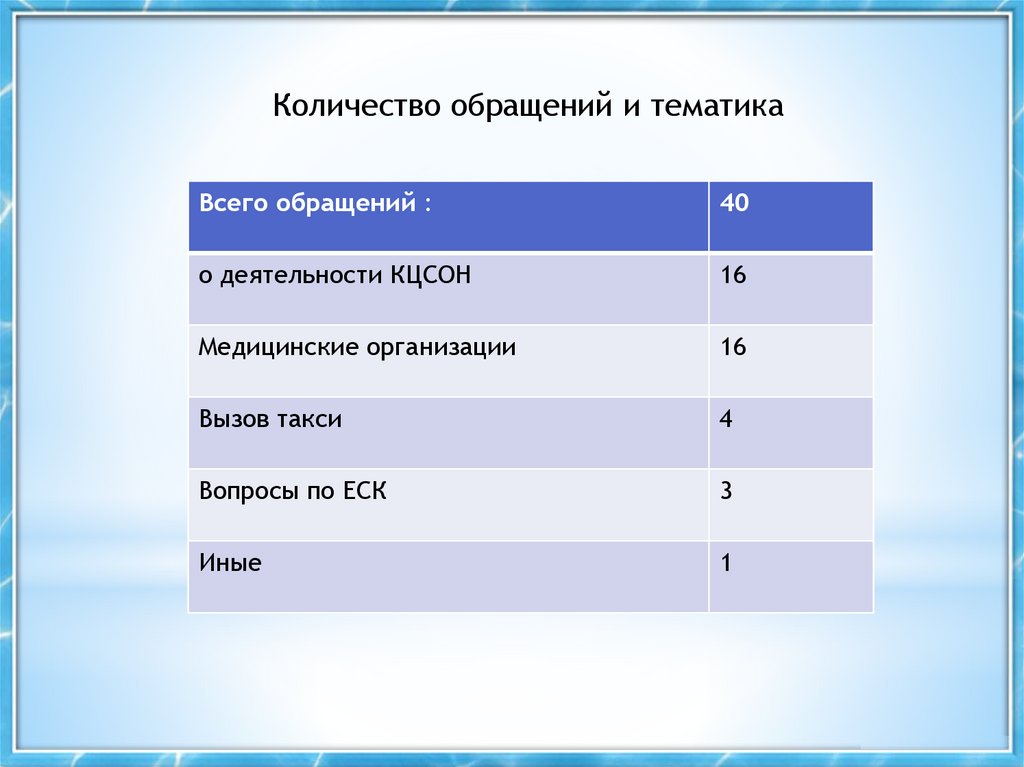 Количество обращений и тематика

| Всего обращений : | 40 |
|---|---|
| о деятельности КЦСОН | 16 |
| Медицинские организации | 16 |
| Вызов такси | 4 |
| Вопросы по ЕСК | 3 |
| Иные | 1 |